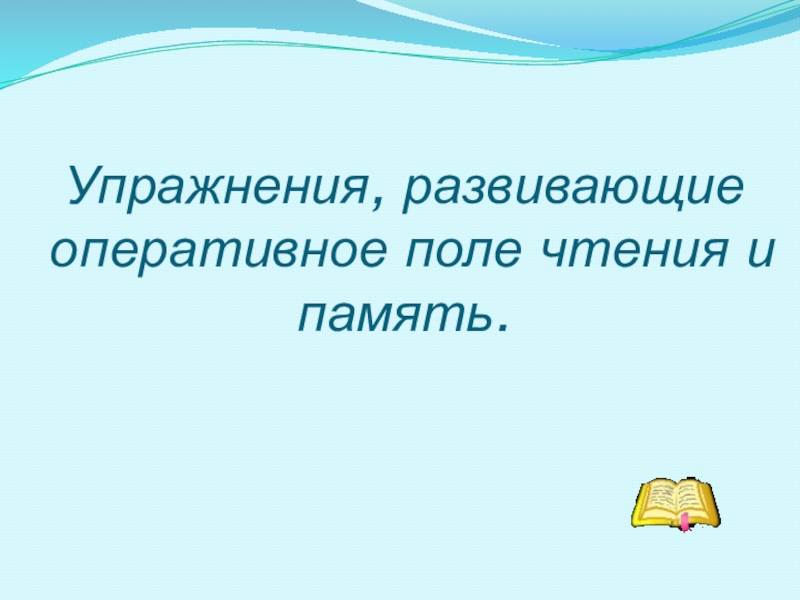 Упражнения, развивающие оперативное поле чтения и память.